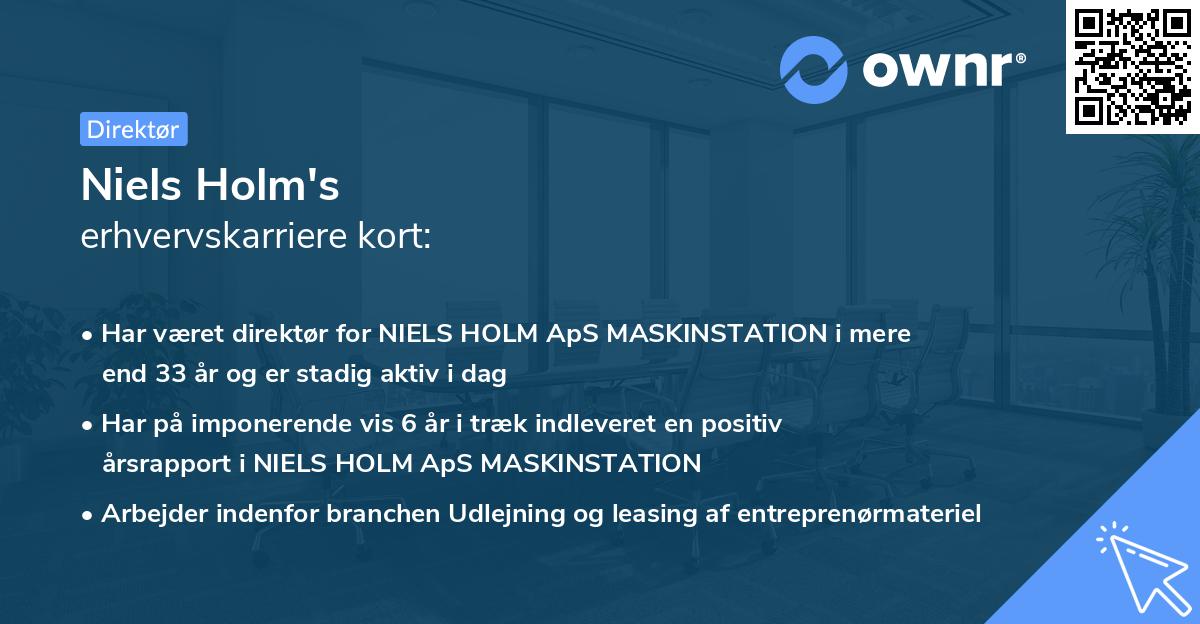 ownr®

Direktør

Niels Holm's
erhvervskarriere kort:

• Har været direktør for NIELS HOLM ApS MASKINSTATION i mere end 33 år og er stadig aktiv i dag

• Har på imponerende vis 6 år i træk indleveret en positiv årsrapport i NIELS HOLM ApS MASKINSTATION

• Arbejder indenfor branchen Udlejning og leasing af entreprenørmateriel